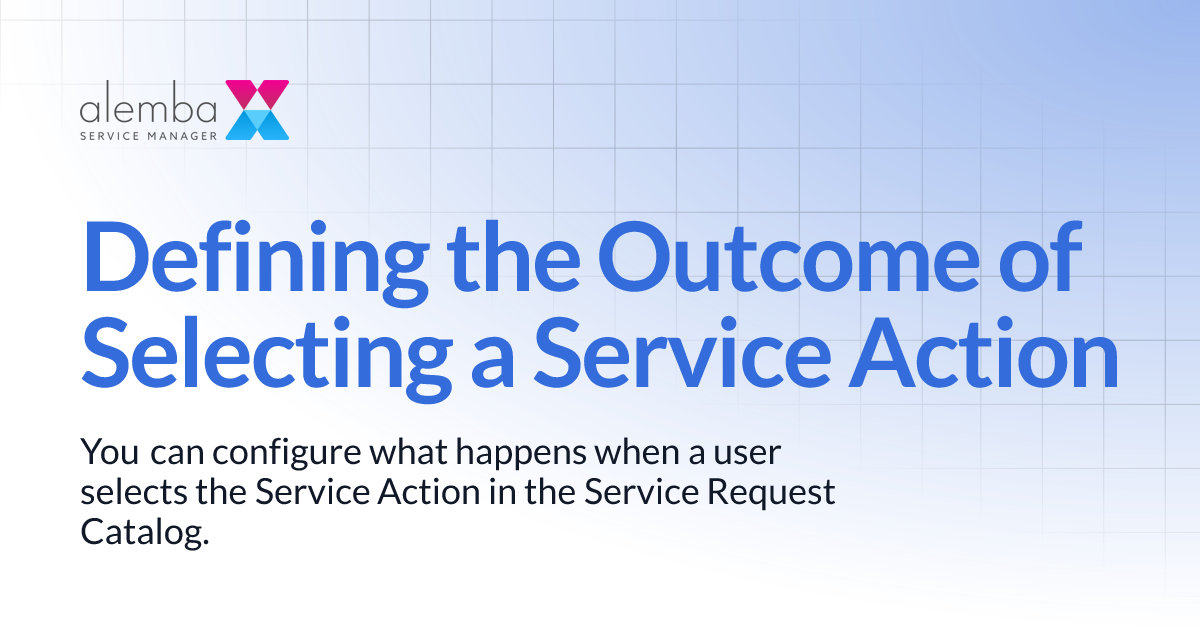 alemba
SERVICE MANAGER

Defining the Outcome of Selecting a Service Action

You can configure what happens when a user selects the Service Action in the Service Request Catalog.